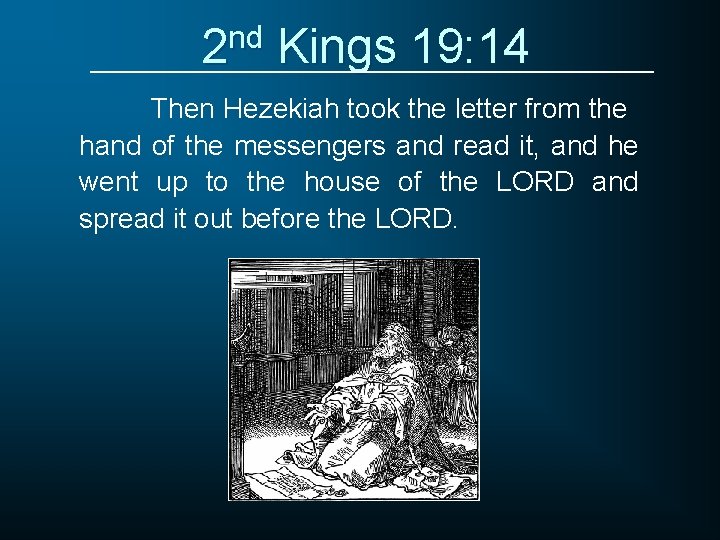 2nd Kings 19:14

Then Hezekiah took the letter from the hand of the messengers and read it, and he went up to the house of the LORD and spread it out before the LORD.